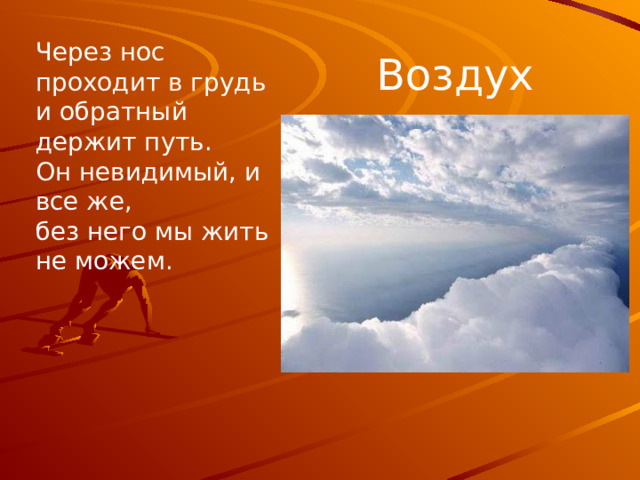 Через нос проходит в грудь и обратный держит путь. Он невидимый, и все же, без него мы жить не можем.

Воздух